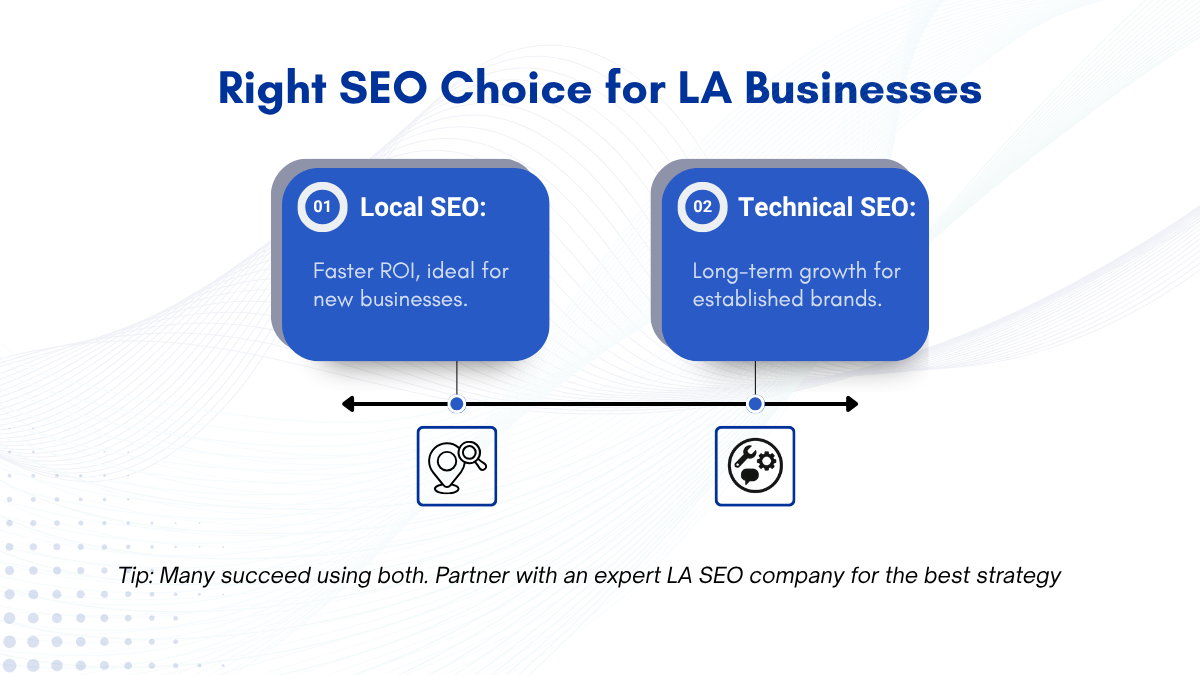 Right SEO Choice for LA Businesses

01 Local SEO:

Faster ROI, ideal for new businesses.

02 Technical SEO:

Long-term growth for established brands.

Tip: Many succeed using both. Partner with an expert LA SEO company for the best strategy